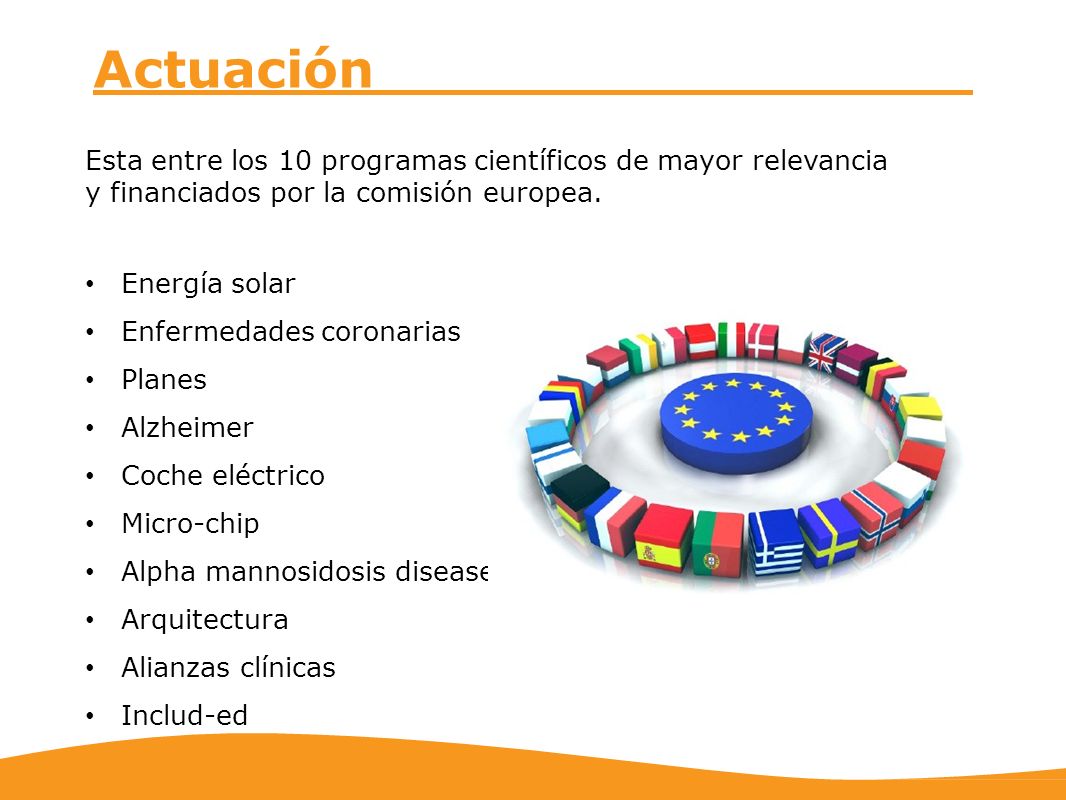 Actuación

Esta entre los 10 programas científicos de mayor relevancia y financiados por la comisión europea.

• Energía solar
• Enfermedades coronarias
• Planes
• Alzheimer
• Coche eléctrico
• Micro-chip
• Alpha mannosidosis disease
• Arquitectura
• Alianzas clínicas
• Includ-ed